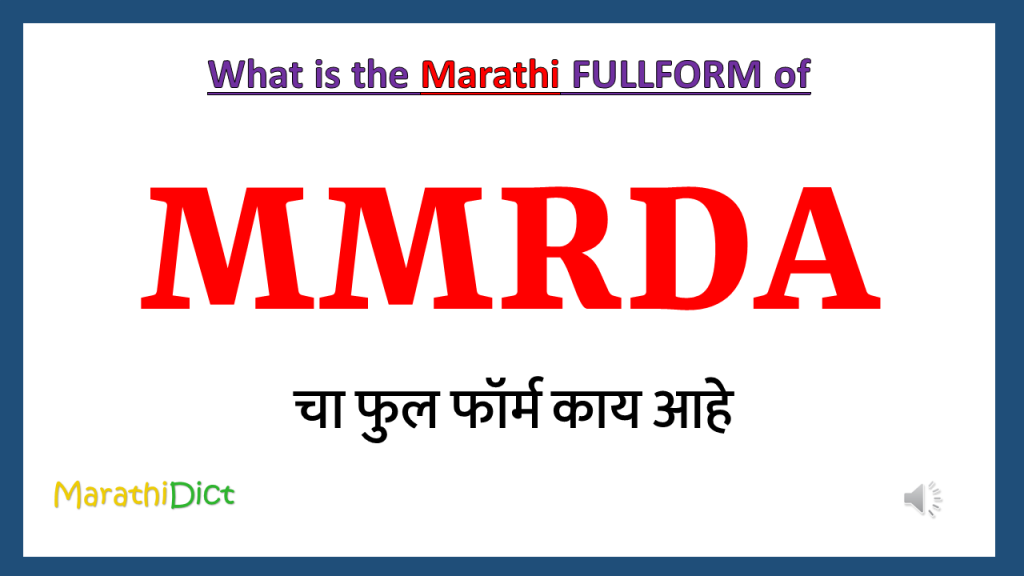 What is the Marathi FULLFORM of

MMRDA

चा फुल फॉर्म काय आहे

MarathiDict